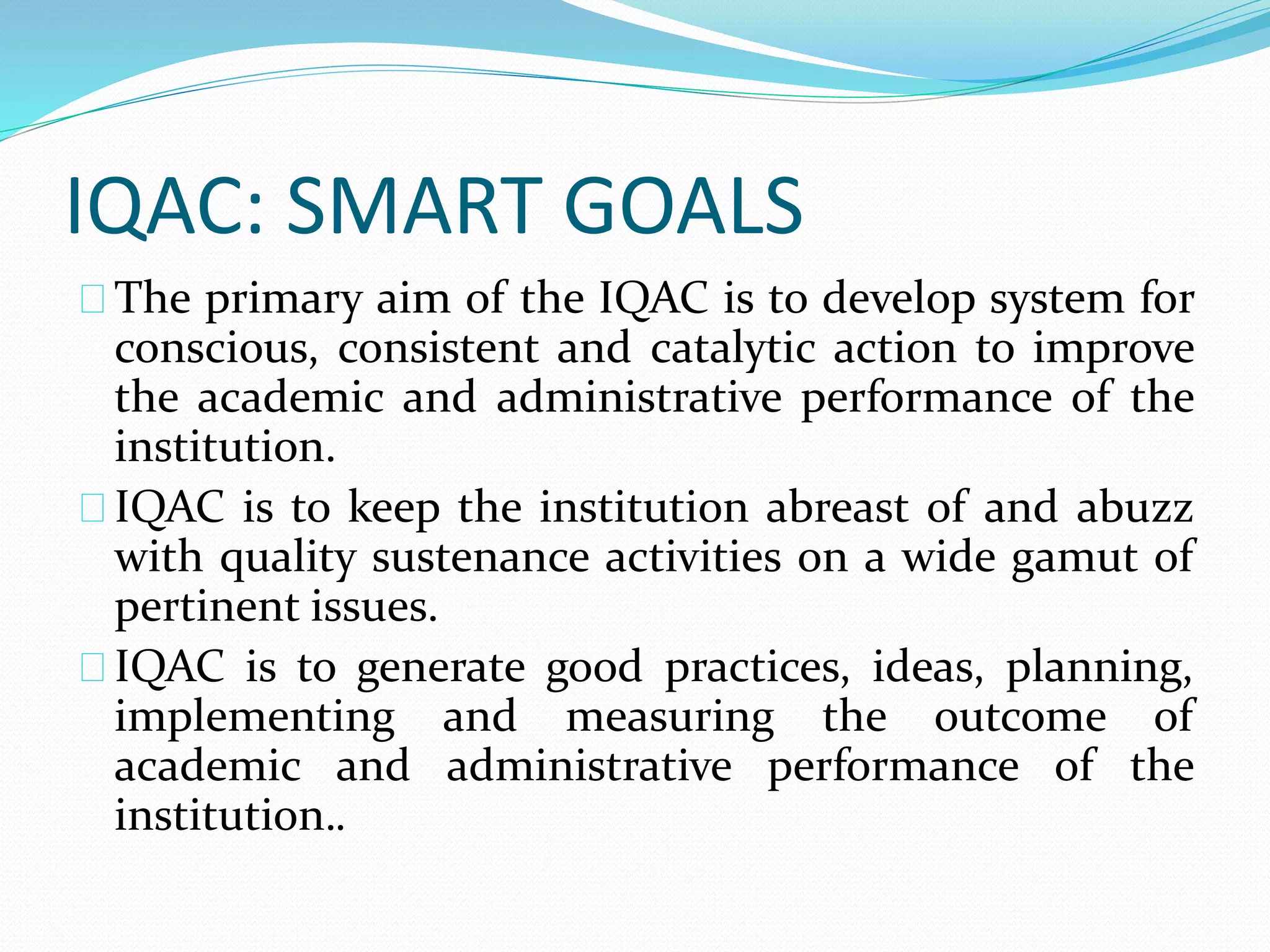 IQAC: SMART GOALS

The primary aim of the IQAC is to develop system for conscious, consistent and catalytic action to improve the academic and administrative performance of the institution.

IQAC is to keep the institution abreast of and abuzz with quality sustenance activities on a wide gamut of pertinent issues.

IQAC is to generate good practices, ideas, planning, implementing and measuring the outcome of academic and administrative performance of the institution..